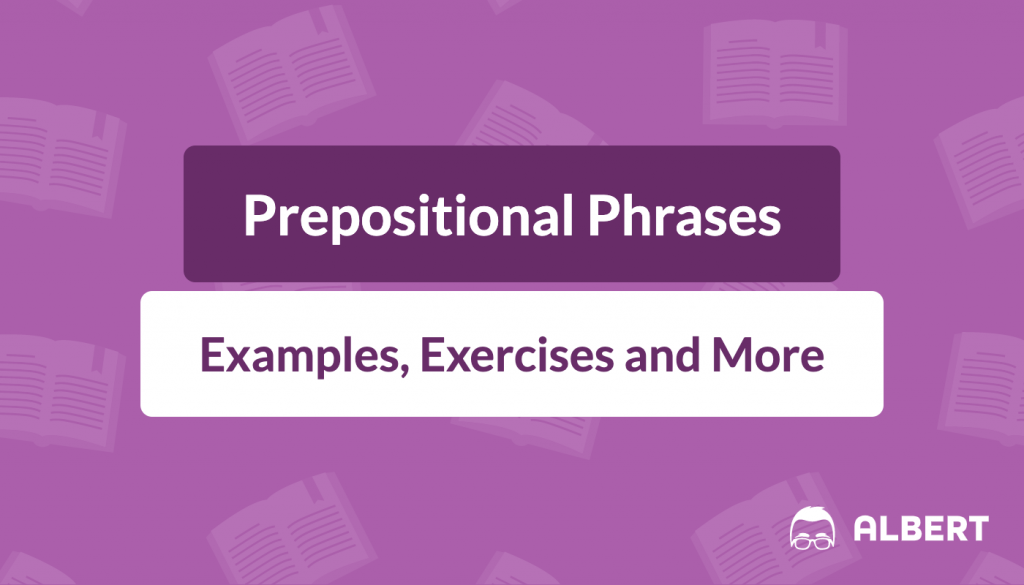 Prepositional Phrases

Examples, Exercises and More

ALBERT